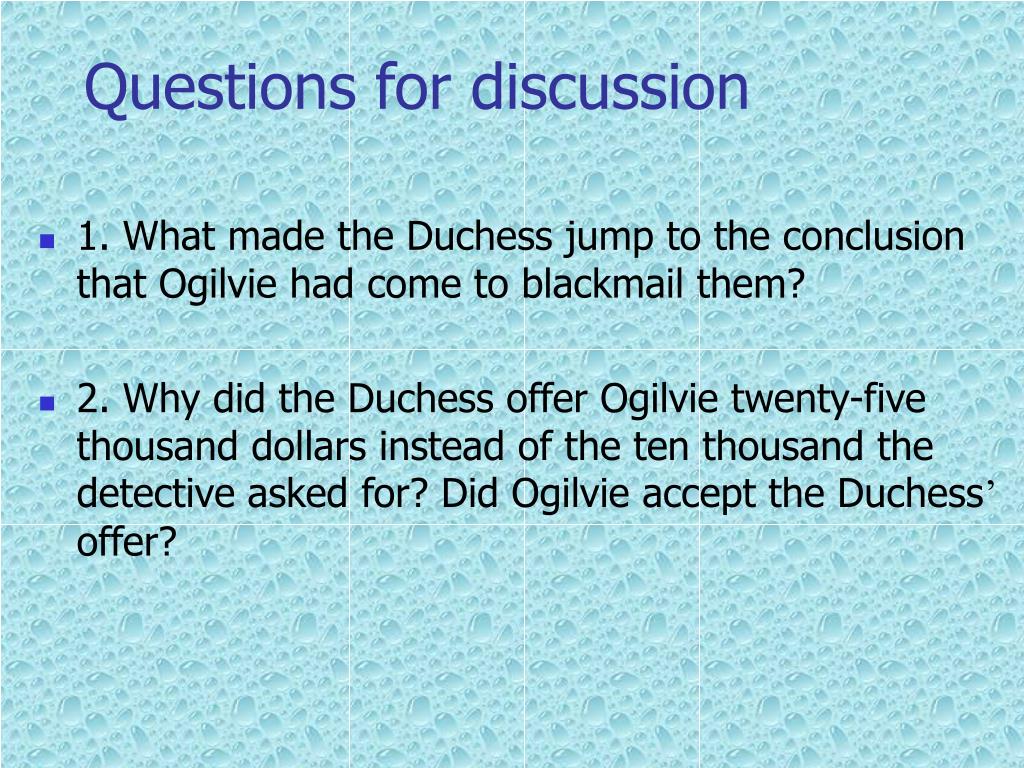 Questions for discussion

1. What made the Duchess jump to the conclusion that Ogilvie had come to blackmail them?

2. Why did the Duchess offer Ogilvie twenty-five thousand dollars instead of the ten thousand the detective asked for? Did Ogilvie accept the Duchess’ offer?